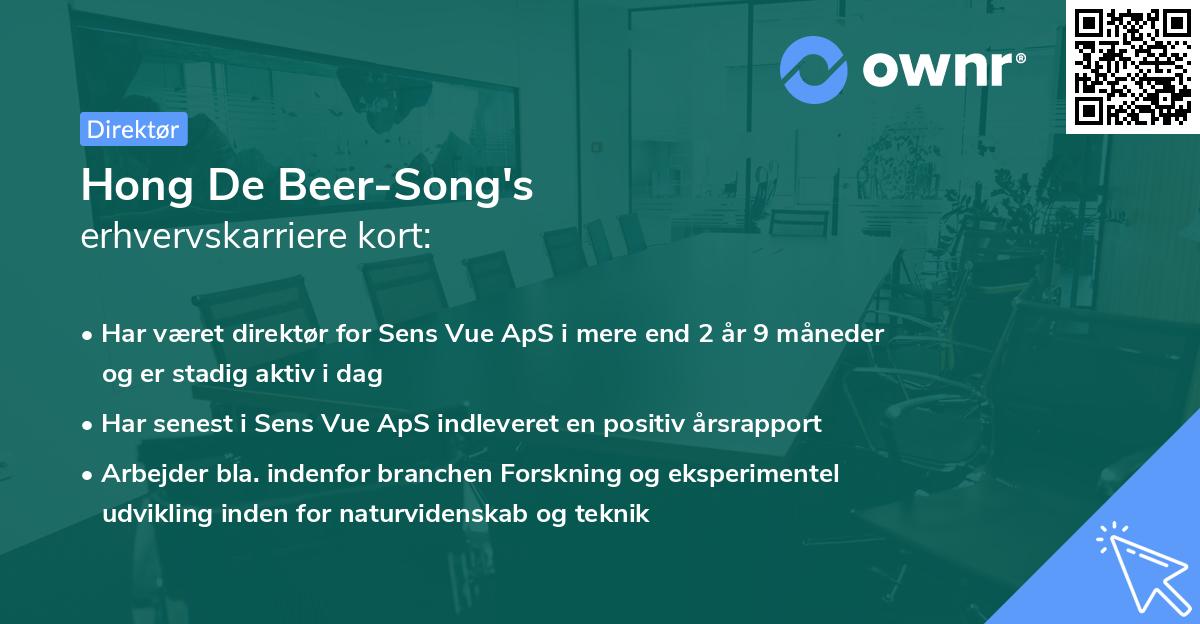 ownr®

Direktør

Hong De Beer-Song's
erhvervskarriere kort:

• Har været direktør for Sens Vue ApS i mere end 2 år 9 måneder og er stadig aktiv i dag

• Har senest i Sens Vue ApS indleveret en positiv årsrapport

• Arbejder bla. indenfor branchen Forskning og eksperimentel udvikling inden for naturvidenskab og teknik